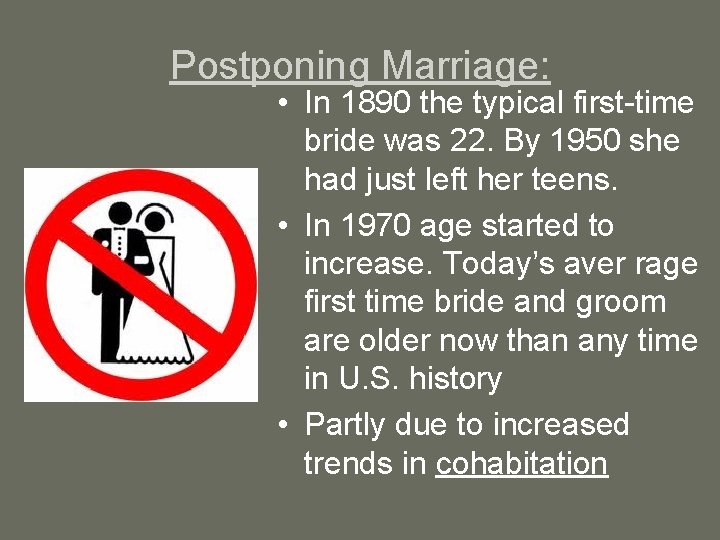 Postponing Marriage:

• In 1890 the typical first-time bride was 22. By 1950 she had just left her teens.
• In 1970 age started to increase. Today's aver rage first time bride and groom are older now than any time in U.S. history
• Partly due to increased trends in cohabitation